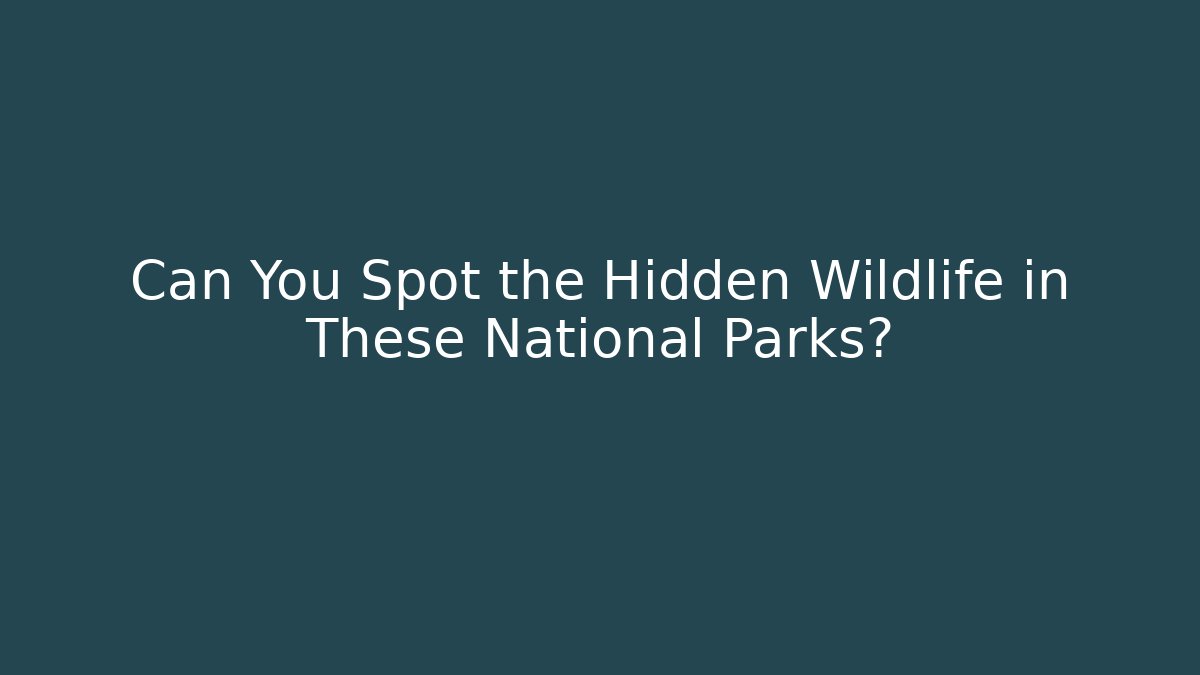 Can You Spot the Hidden Wildlife in These National Parks?